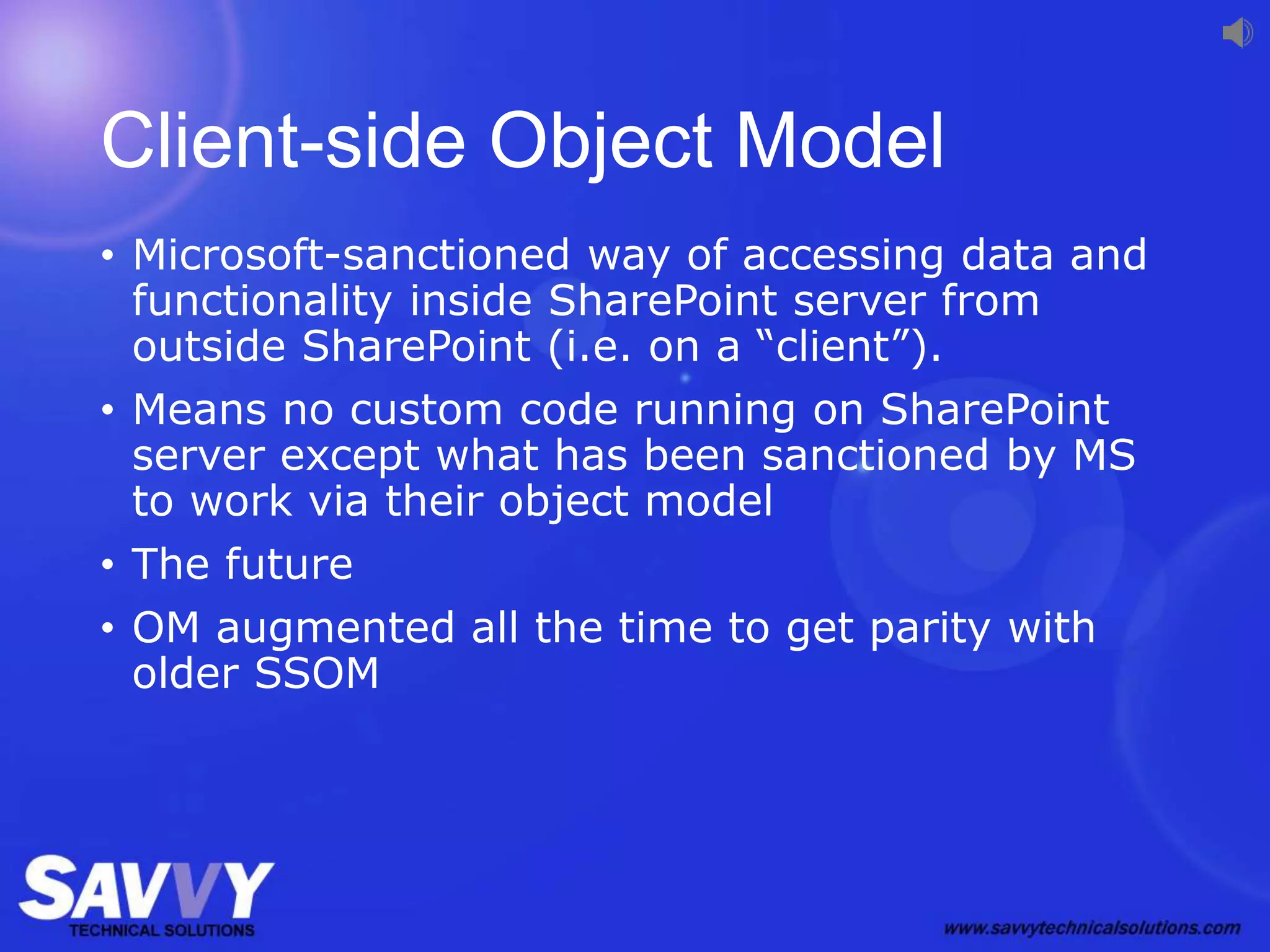 Client-side Object Model

• Microsoft-sanctioned way of accessing data and functionality inside SharePoint server from outside SharePoint (i.e. on a “client”).
• Means no custom code running on SharePoint server except what has been sanctioned by MS to work via their object model
• The future
• OM augmented all the time to get parity with older SSOM

SAVVY
TECHNICAL SOLUTIONS

www.savvytechnicalsolutions.com